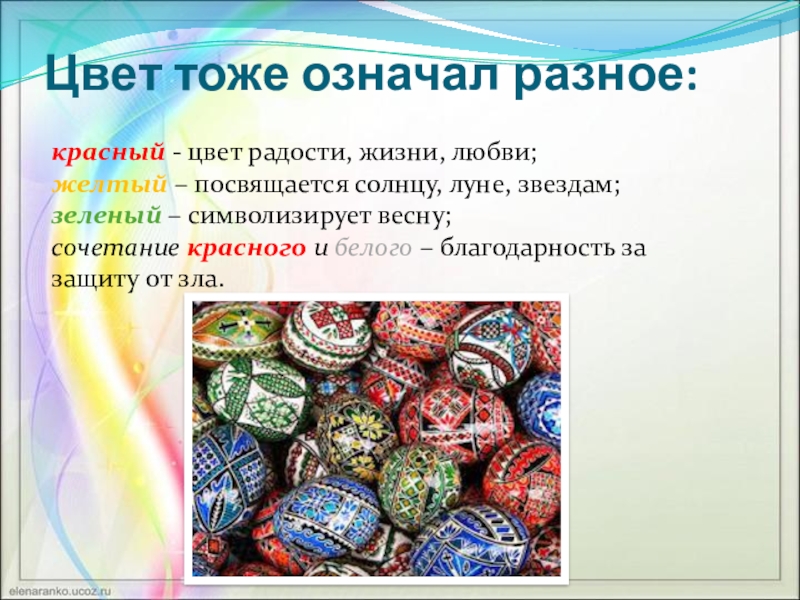 Цвет тоже означал разное:

красный - цвет радости, жизни, любви;
желтый – посвящается солнцу, луне, звездам;
зеленый – символизирует весну;
сочетание красного и белого – благодарность за защиту от зла.

elenaranko.ucoz.ru